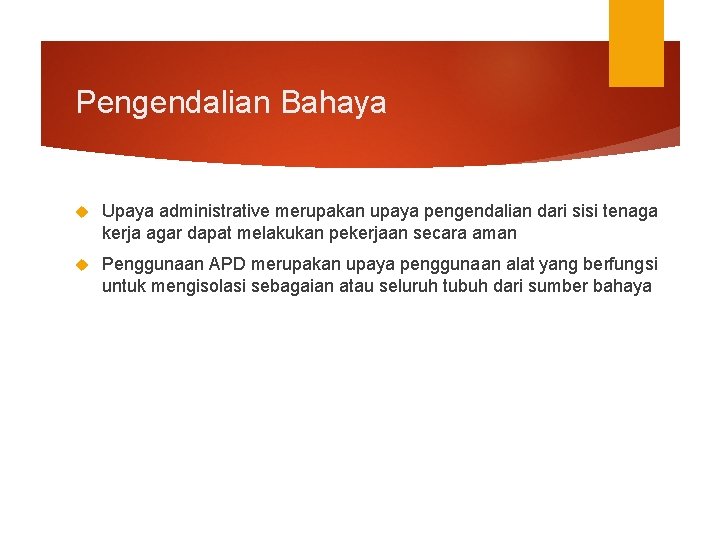 Pengendalian Bahaya

Upaya administrative merupakan upaya pengendalian dari sisi tenaga kerja agar dapat melakukan pekerjaan secara aman

Penggunaan APD merupakan upaya penggunaan alat yang berfungsi untuk mengisolasi sebagaian atau seluruh tubuh dari sumber bahaya